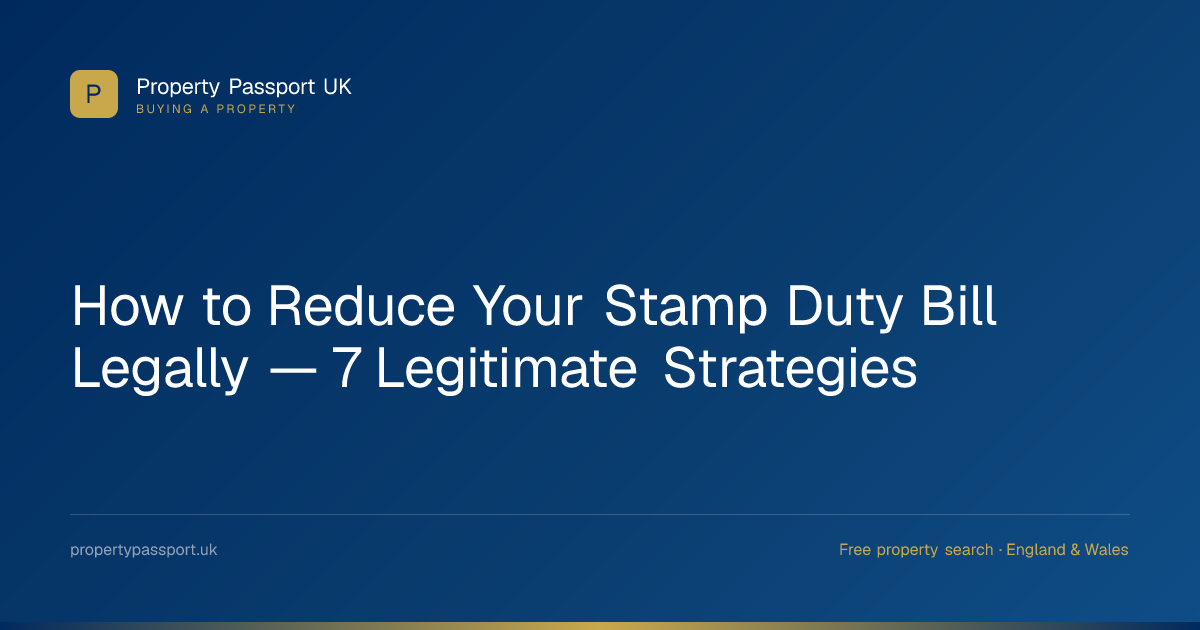 P

Property Passport UK

BUYING A PROPERTY

How to Reduce Your Stamp Duty Bill Legally — 7 Legitimate Strategies

propertypassport.uk

Free property search · England & Wales